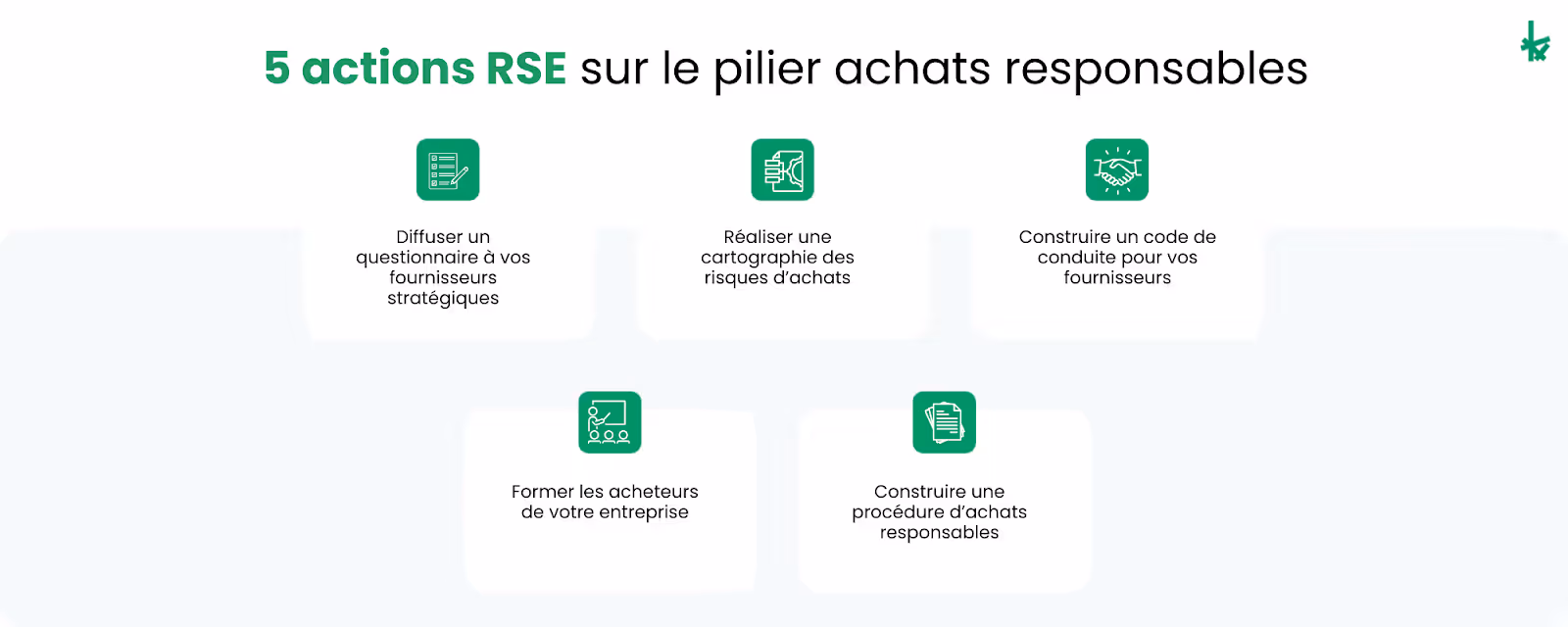 5 actions RSE sur le pilier achats responsables

Diffuser un questionnaire à vos fournisseurs stratégiques

Réaliser une cartographie des risques d'achats

Construire un code de conduite pour vos fournisseurs

Former les acheteurs de votre entreprise

Construire une procédure d'achats responsables